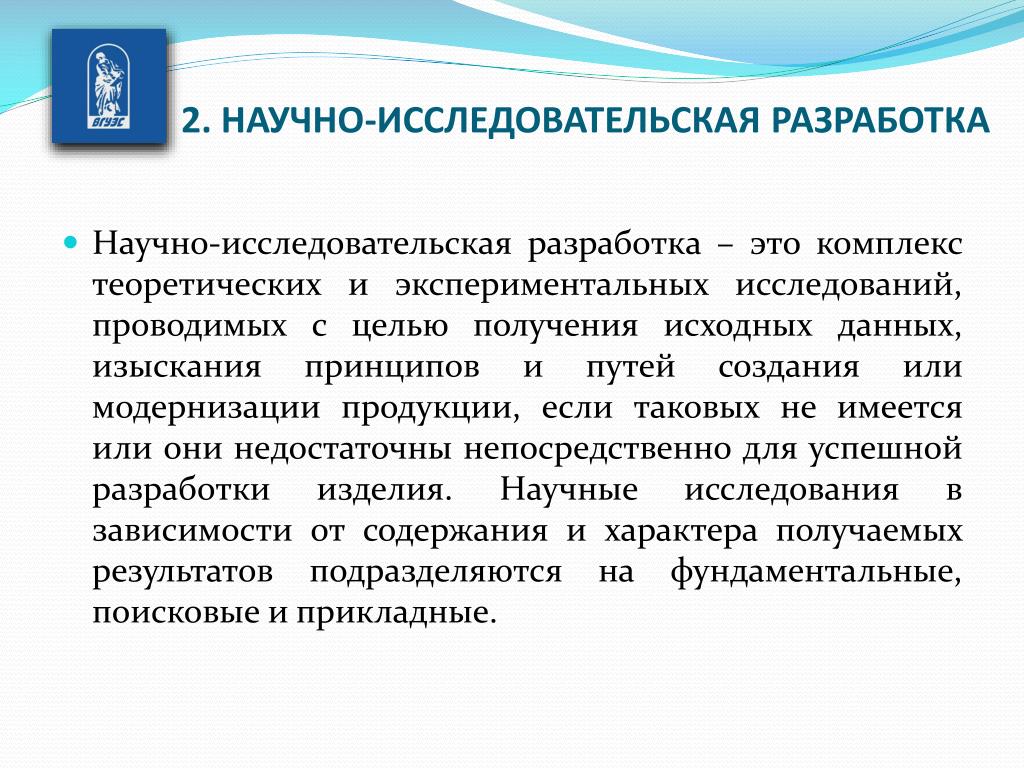 ВГУЭС

2. НАУЧНО-ИССЛЕДОВАТЕЛЬСКАЯ РАЗРАБОТКА

Научно-исследовательская разработка – это комплекс теоретических и экспериментальных исследований, проводимых с целью получения исходных данных, изыскания принципов и путей создания или модернизации продукции, если таковых не имеется или они недостаточны непосредственно для успешной разработки изделия. Научные исследования в зависимости от содержания и характера получаемых результатов подразделяются на фундаментальные, поисковые и прикладные.